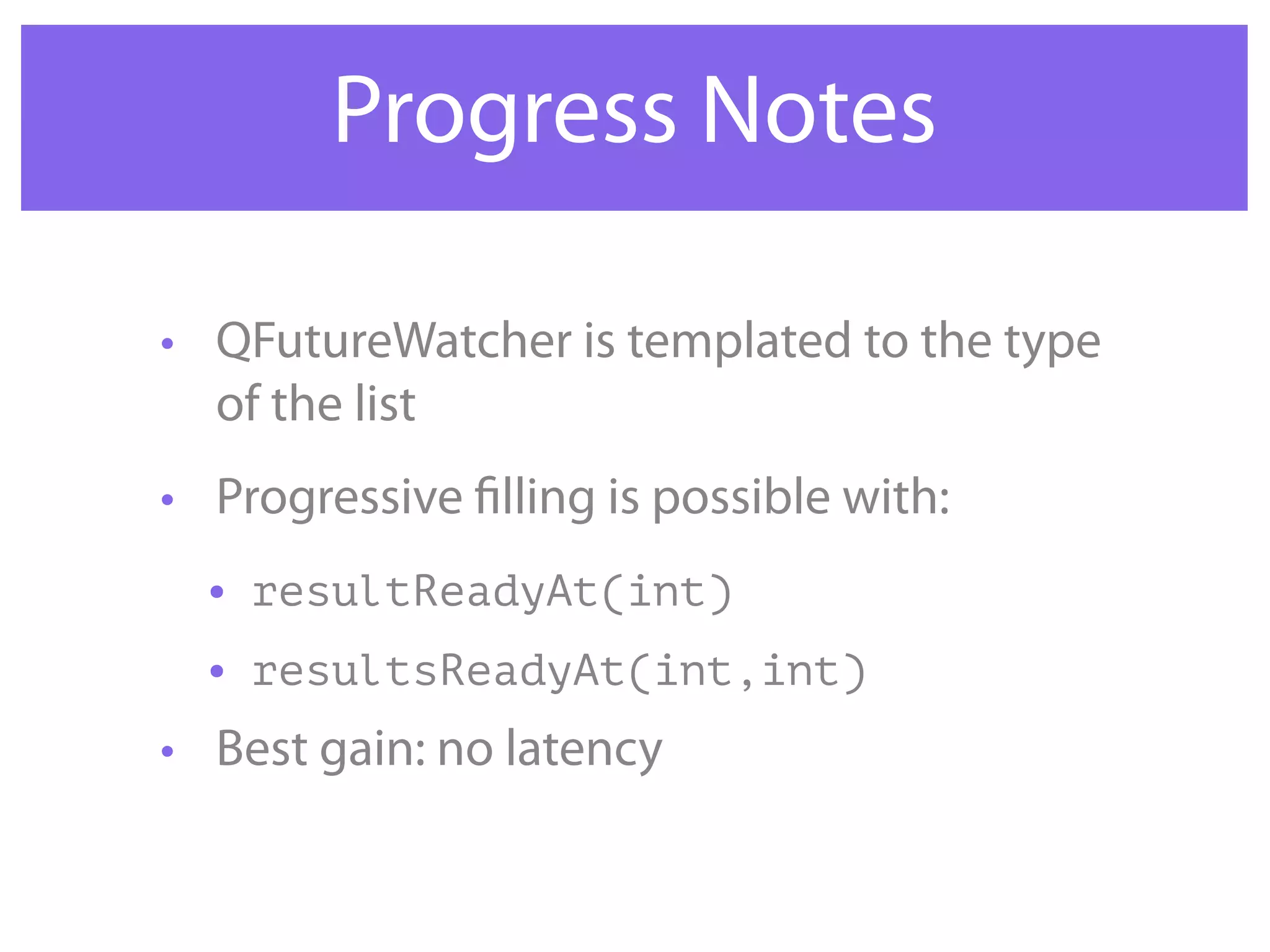 Progress Notes

• QFutureWatcher is templated to the type of the list

• Progressive filling is possible with:

  • resultReadyAt(int)

  • resultsReadyAt(int,int)

• Best gain: no latency